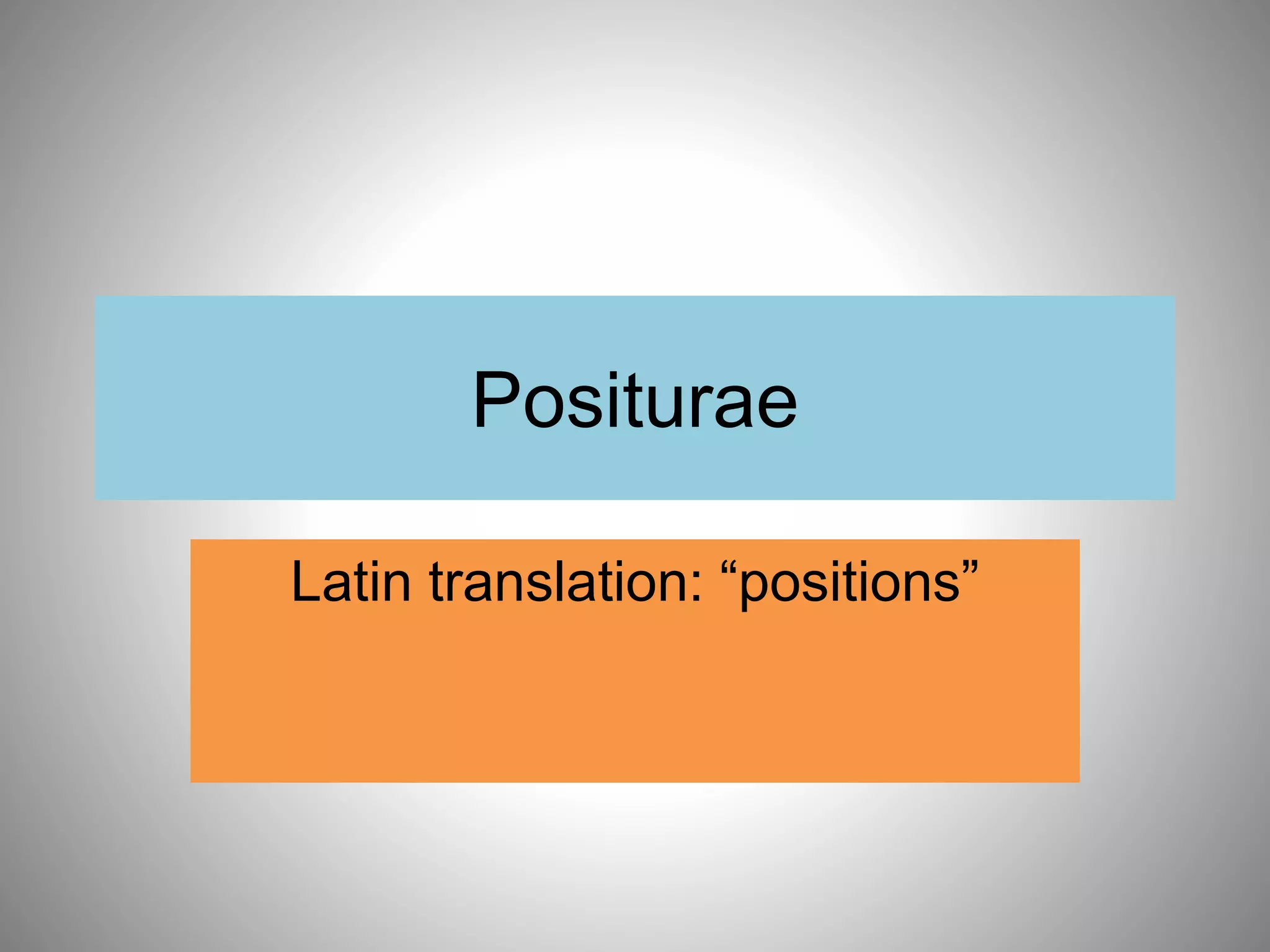 Positurae

Latin translation: “positions”